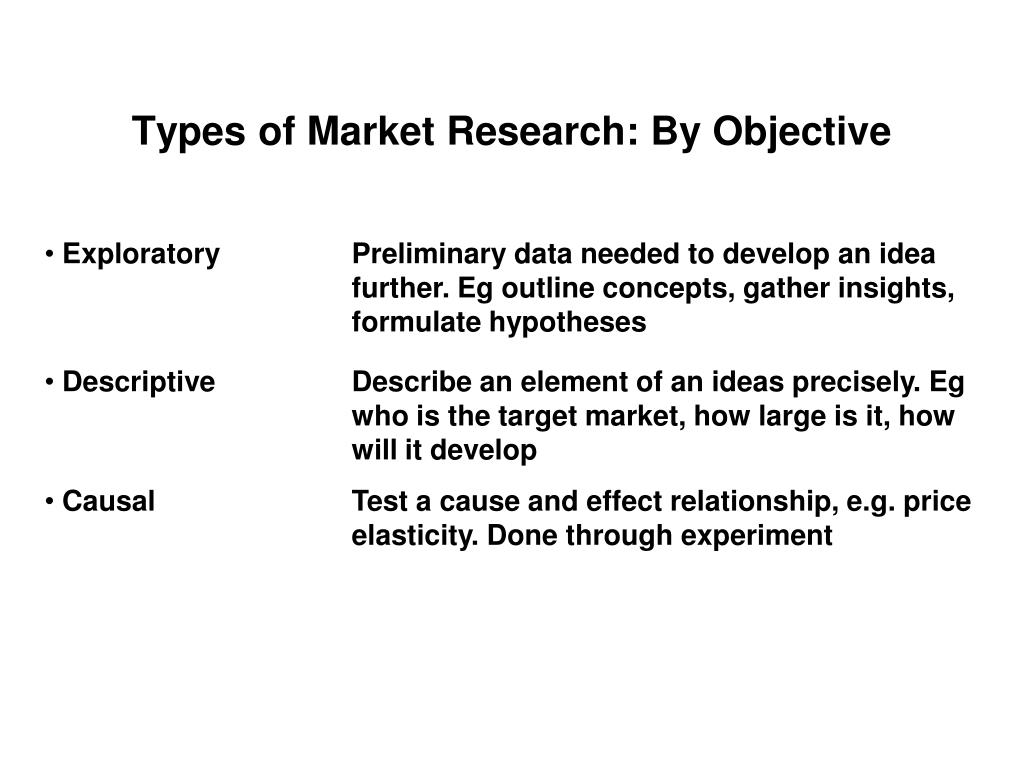 Types of Market Research: By Objective

• Exploratory Preliminary data needed to develop an idea further. Eg outline concepts, gather insights, formulate hypotheses

• Descriptive Describe an element of an ideas precisely. Eg who is the target market, how large is it, how will it develop

• Causal Test a cause and effect relationship, e.g. price elasticity. Done through experiment